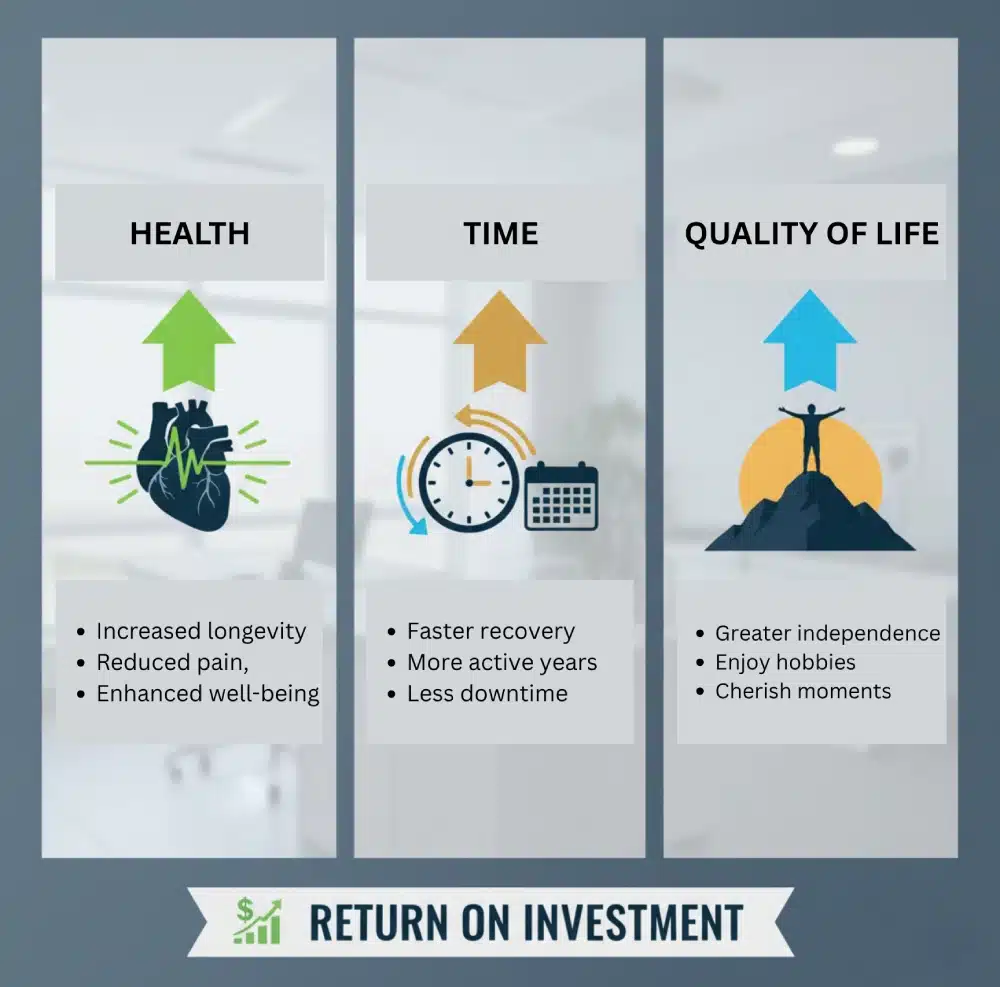 HEALTH

- Increased longevity
- Reduced pain,
- Enhanced well-being

TIME

- Faster recovery
- More active years
- Less downtime

QUALITY OF LIFE

- Greater independence
- Enjoy hobbies
- Cherish moments

$ RETURN ON INVESTMENT